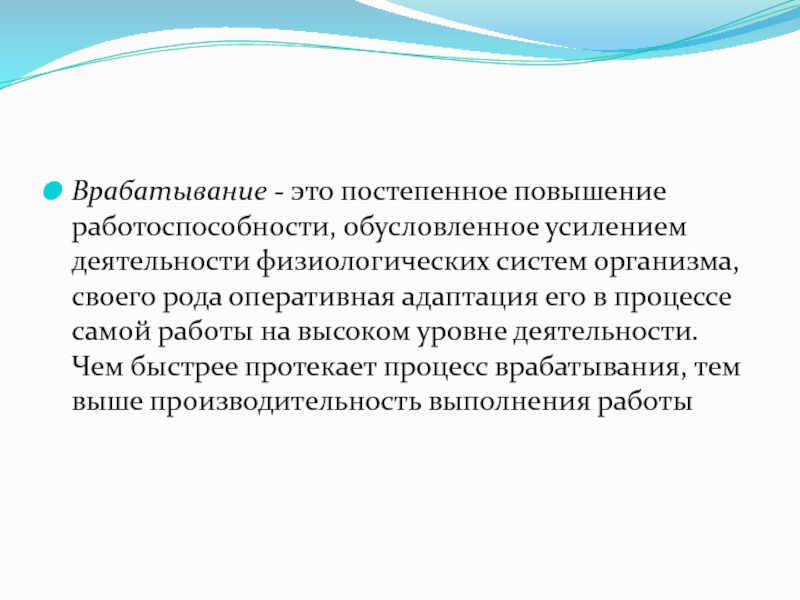 Врабатывание - это постепенное повышение работоспособности, обусловленное усилением деятельности физиологических систем организма, своего рода оперативная адаптация его в процессе самой работы на высоком уровне деятельности. Чем быстрее протекает процесс врабатывания, тем выше производительность выполнения работы